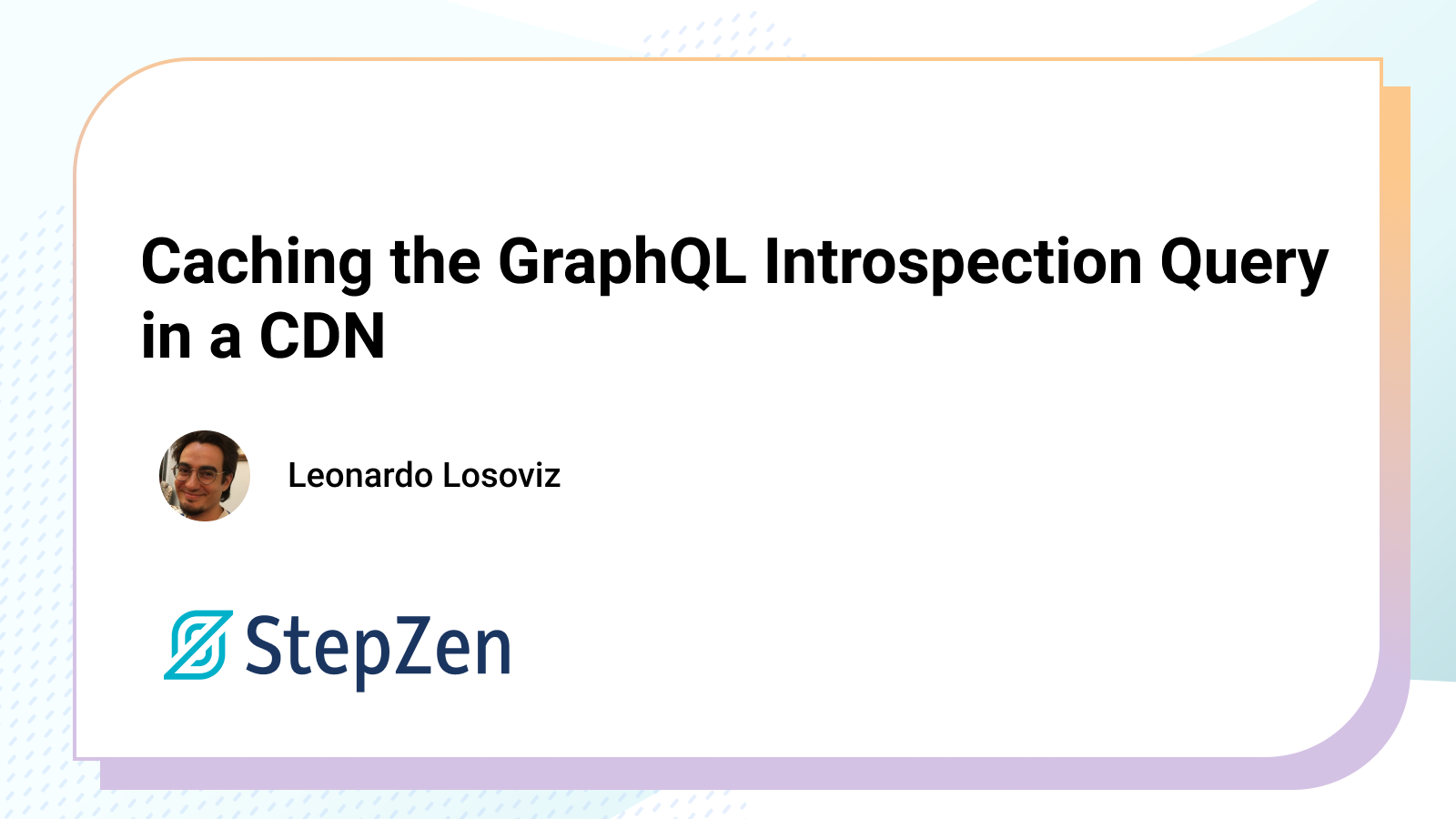 Caching the GraphQL Introspection Query in a CDN

Leonardo Losoviz

StepZen